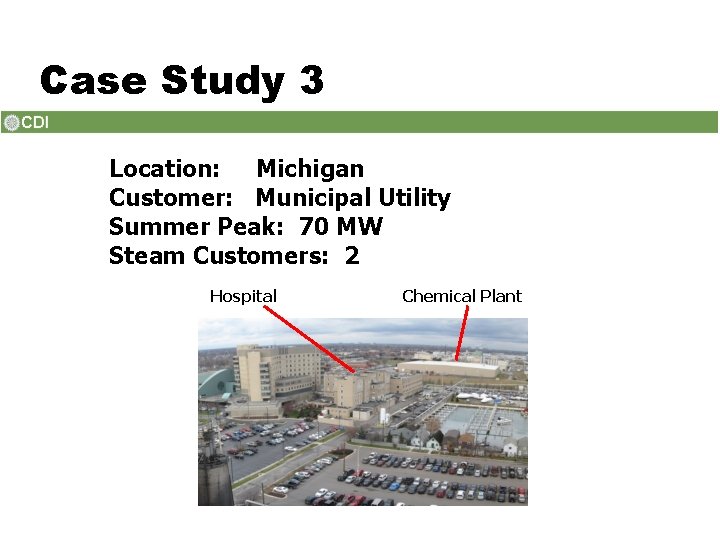 Case Study 3

CDI

Location: Michigan
Customer: Municipal Utility
Summer Peak: 70 MW
Steam Customers: 2

Hospital
Chemical Plant